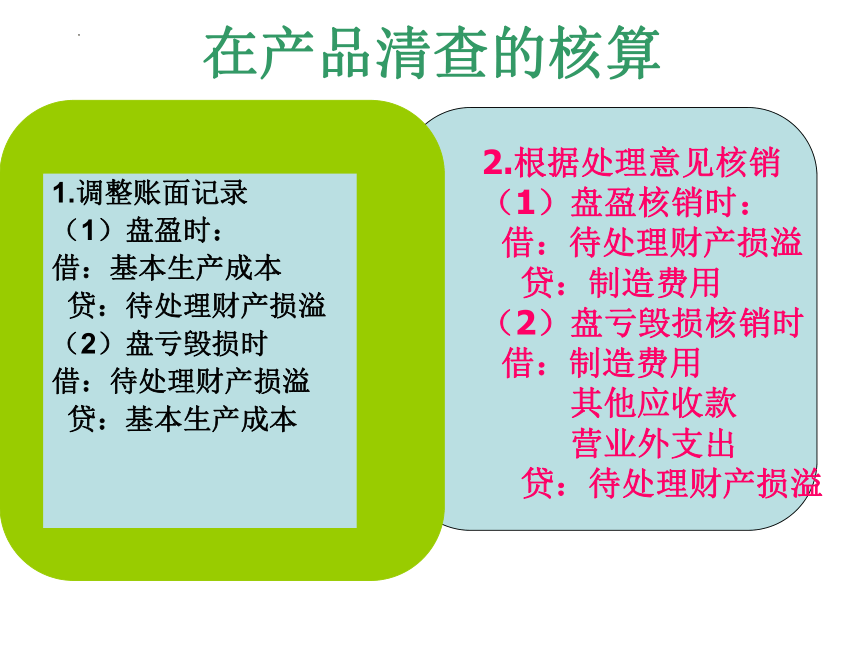 在产品清查的核算

1.调整账面记录
（1）盘盈时：
借：基本生产成本
贷：待处理财产损溢
（2）盘亏毁损时
借：待处理财产损溢
贷：基本生产成本

2.根据处理意见核销
（1）盘盈核销时：
借：待处理财产损溢
贷：制造费用
（2）盘亏毁损核销时
借：制造费用
其他应收款
营业外支出
贷：待处理财产损溢